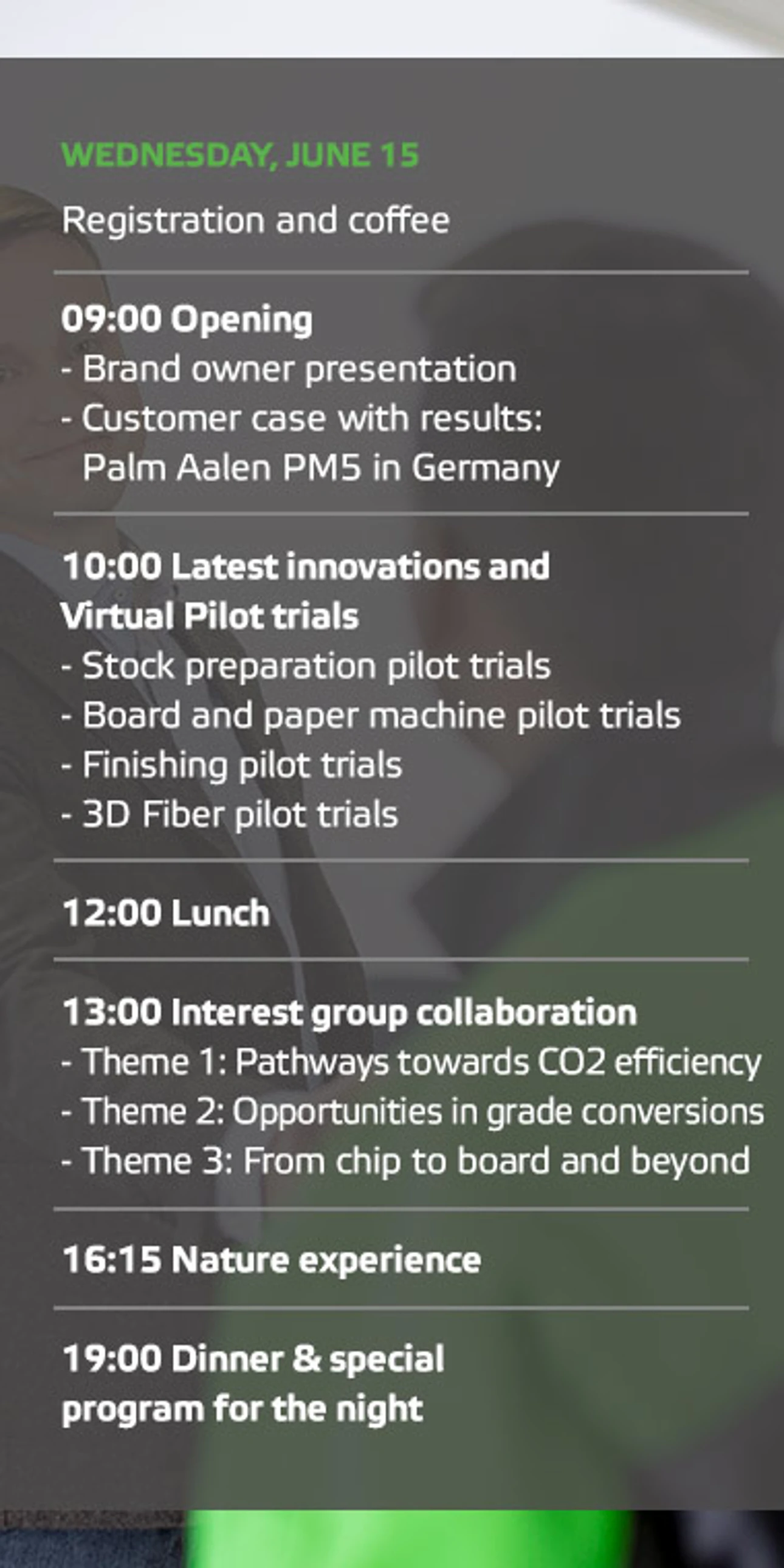 WEDNESDAY, JUNE 15

Registration and coffee

09:00 Opening
- Brand owner presentation
- Customer case with results: Palm Aalen PM5 in Germany

10:00 Latest innovations and Virtual Pilot trials
- Stock preparation pilot trials
- Board and paper machine pilot trials
- Finishing pilot trials
- 3D Fiber pilot trials

12:00 Lunch

13:00 Interest group collaboration
- Theme 1: Pathways towards CO2 efficiency
- Theme 2: Opportunities in grade conversions
- Theme 3: From chip to board and beyond

16:15 Nature experience

19:00 Dinner & special program for the night